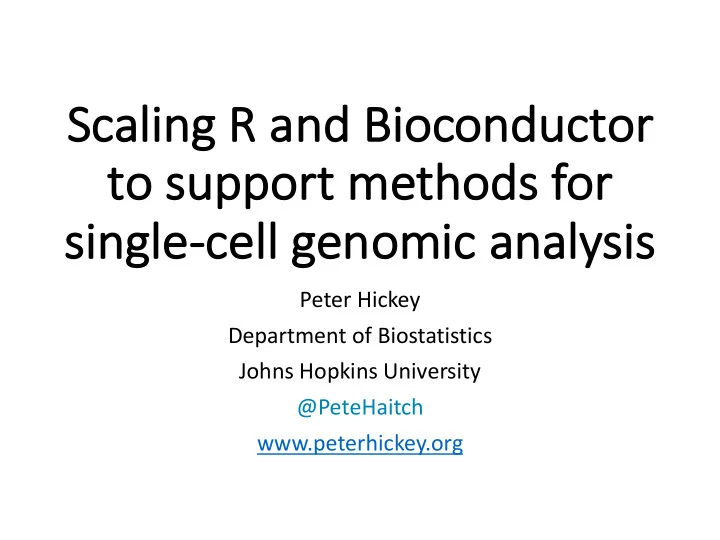 Scaling R and Bioconductor to support methods for single-cell genomic analysis

Peter Hickey

Department of Biostatistics

Johns Hopkins University

@PeteHaitch

www.peterhickey.org